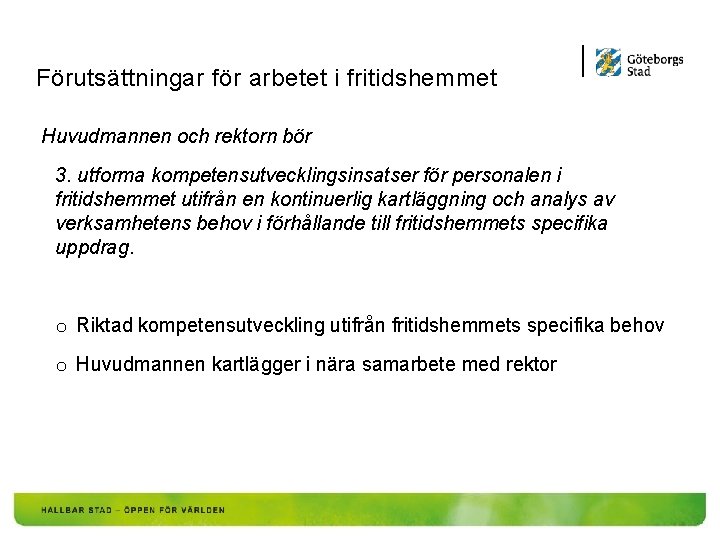 Förutsättningar för arbetet i fritidshemmet

Göteborgs Stad

Huvudmannen och rektorn bör

3. utforma kompetensutvecklingsinsatser för personalen i fritidshemmet utifrån en kontinuerlig kartläggning och analys av verksamhetens behov i förhållande till fritidshemmets specifika uppdrag.

o Riktad kompetensutveckling utifrån fritidshemmets specifika behov

o Huvudmannen kartlägger i nära samarbete med rektor

HÅLLBAR STAD – ÖPPEN FÖR VÄRLDEN